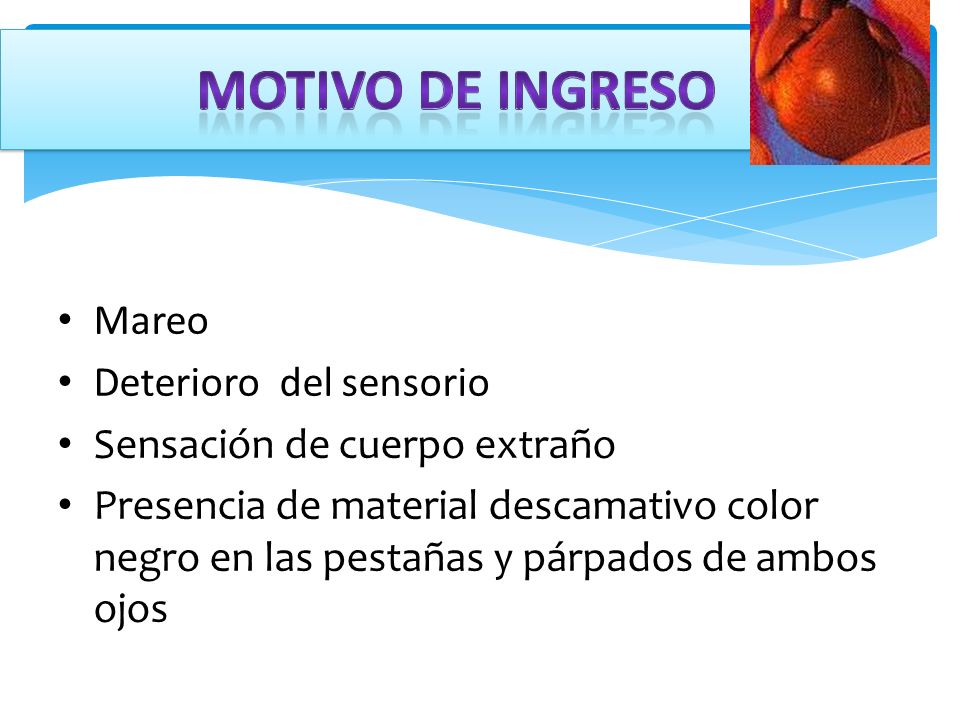 MOTIVO DE INGRESO

• Mareo
• Deterioro  del sensorio
• Sensación de cuerpo extraño
• Presencia de material descamativo color negro en las pestañas y párpados de ambos ojos